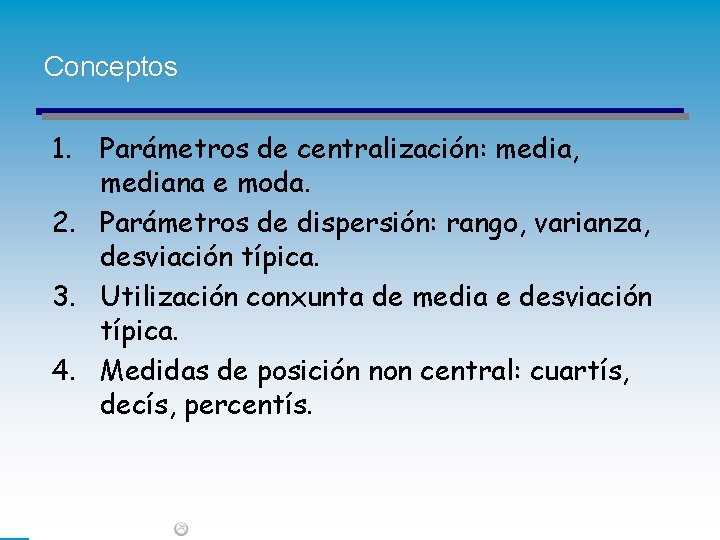 Conceptos

1. Parámetros de centralización: media, mediana e moda.
2. Parámetros de dispersión: rango, varianza, desviación típica.
3. Utilización conxunta de media e desviación típica.
4. Medidas de posición non central: cuartís, decís, percentís.